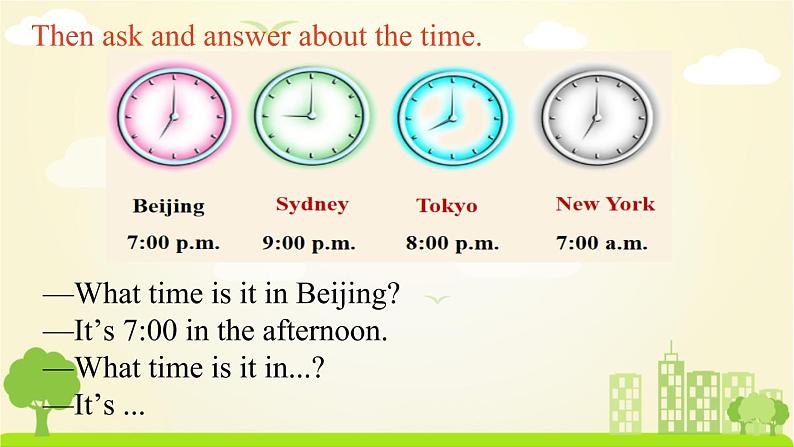 Then ask and answer about the time.

| Beijing | Sydney | Tokyo | New York |
|---|---|---|---|
| 7:00 p.m. | 9:00 p.m. | 8:00 p.m. | 7:00 a.m. |

—What time is it in Beijing?
—It’s 7:00 in the afternoon.
—What time is it in...?
—It’s ...